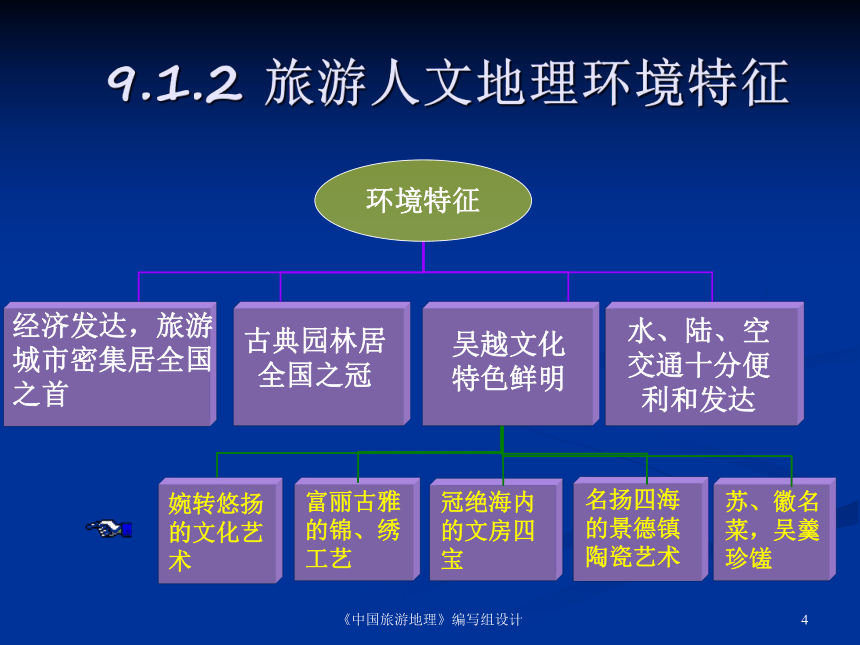 9.1.2 旅游人文地理环境特征

环境特征

经济发达，旅游城市密集居全国之首

古典园林居全国之冠

吴越文化特色鲜明

水、陆、空交通十分便利和发达

婉转悠扬的文化艺术

富丽古雅的锦、绣工艺

冠绝海内的文房四宝

名扬四海的景德镇陶瓷艺术

苏、徽名菜，吴羹珍馐

《中国旅游地理》编写组设计

4